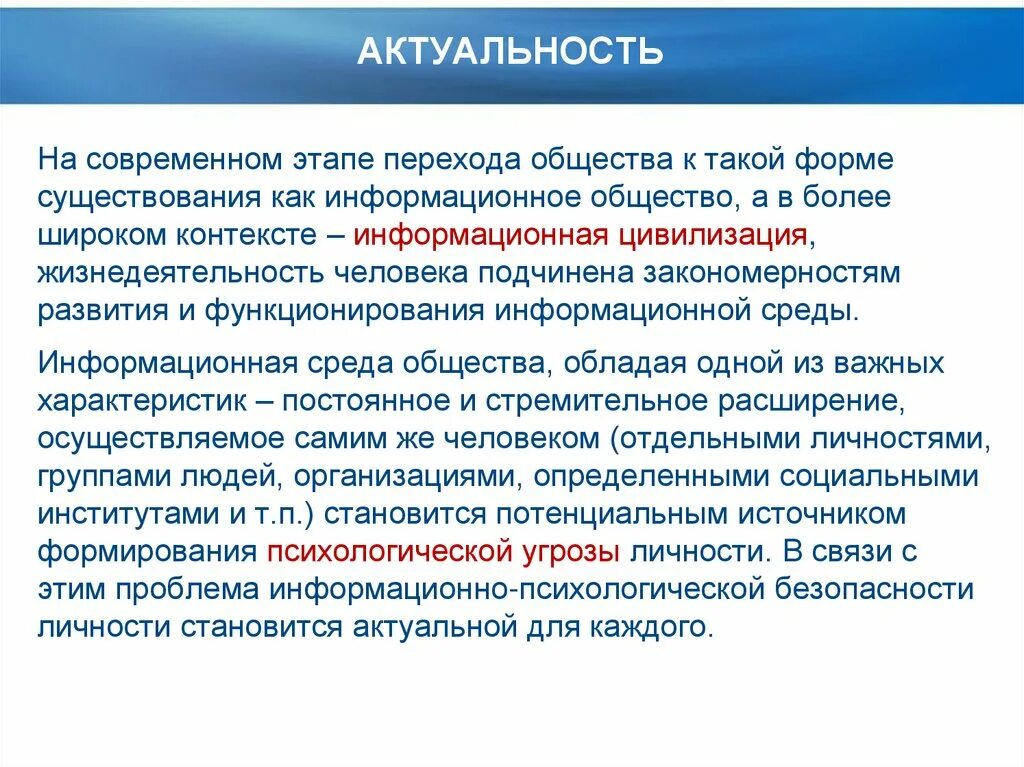 АКТУАЛЬНОСТЬ

На современном этапе перехода общества к такой форме существования как информационное общество, а в более широком контексте – информационная цивилизация, жизнедеятельность человека подчинена закономерностям развития и функционирования информационной среды.

Информационная среда общества, обладая одной из важных характеристик – постоянное и стремительное расширение, осуществляемое самим же человеком (отдельными личностями, группами людей, организациями, определенными социальными институтами и т.п.) становится потенциальным источником формирования психологической угрозы личности. В связи с этим проблема информационно-психологической безопасности личности становится актуальной для каждого.